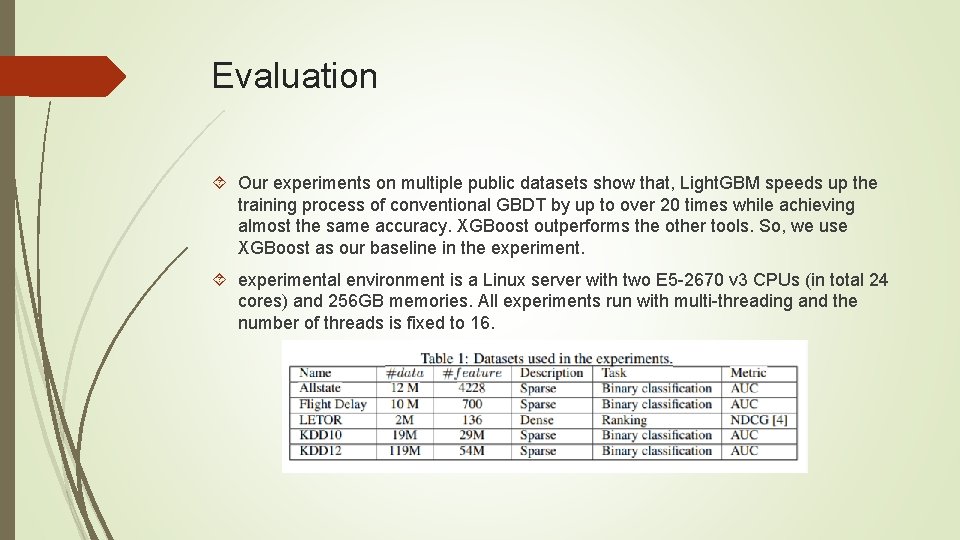 Evaluation

Our experiments on multiple public datasets show that, LightGBM speeds up the training process of conventional GBDT by up to over 20 times while achieving almost the same accuracy. XGBoost outperforms the other tools. So, we use XGBoost as our baseline in the experiment.

experimental environment is a Linux server with two E5-2670 v3 CPUs (in total 24 cores) and 256GB memories. All experiments run with multi-threading and the number of threads is fixed to 16.

Table 1: Datasets used in the experiments.

| Name | #data | #feature | Description | Task | Metric |
|---|---|---|---|---|---|
| Allstate | 12 M | 4228 | Sparse | Binary classification | AUC |
| Flight Delay | 10 M | 700 | Sparse | Binary classification | AUC |
| LETOR | 2M | 136 | Dense | Ranking | NDCG [4] |
| KDD10 | 19M | 29M | Sparse | Binary classification | AUC |
| KDD12 | 119M | 54M | Sparse | Binary classification | AUC |